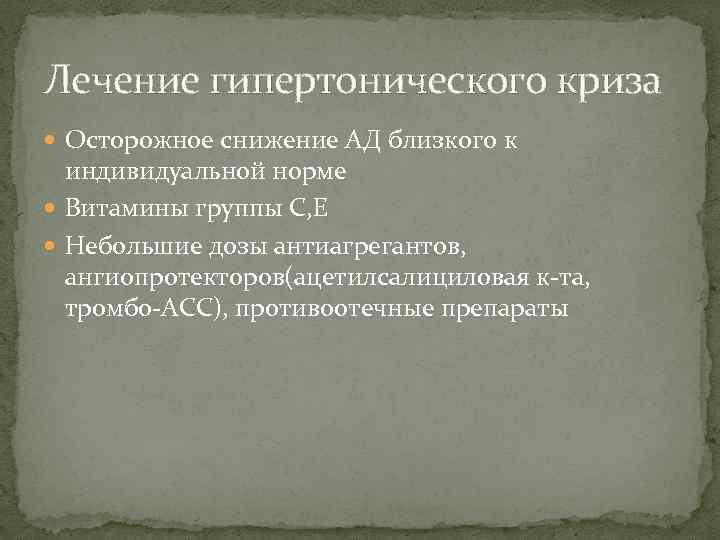 Лечение гипертонического криза

Осторожное снижение АД близкого к индивидуальной норме

Витамины группы С,Е

Небольшие дозы антиагрегантов, ангиопротекторов(ацетилсалициловая к-та, тромбо-АСС), противоотечные препараты